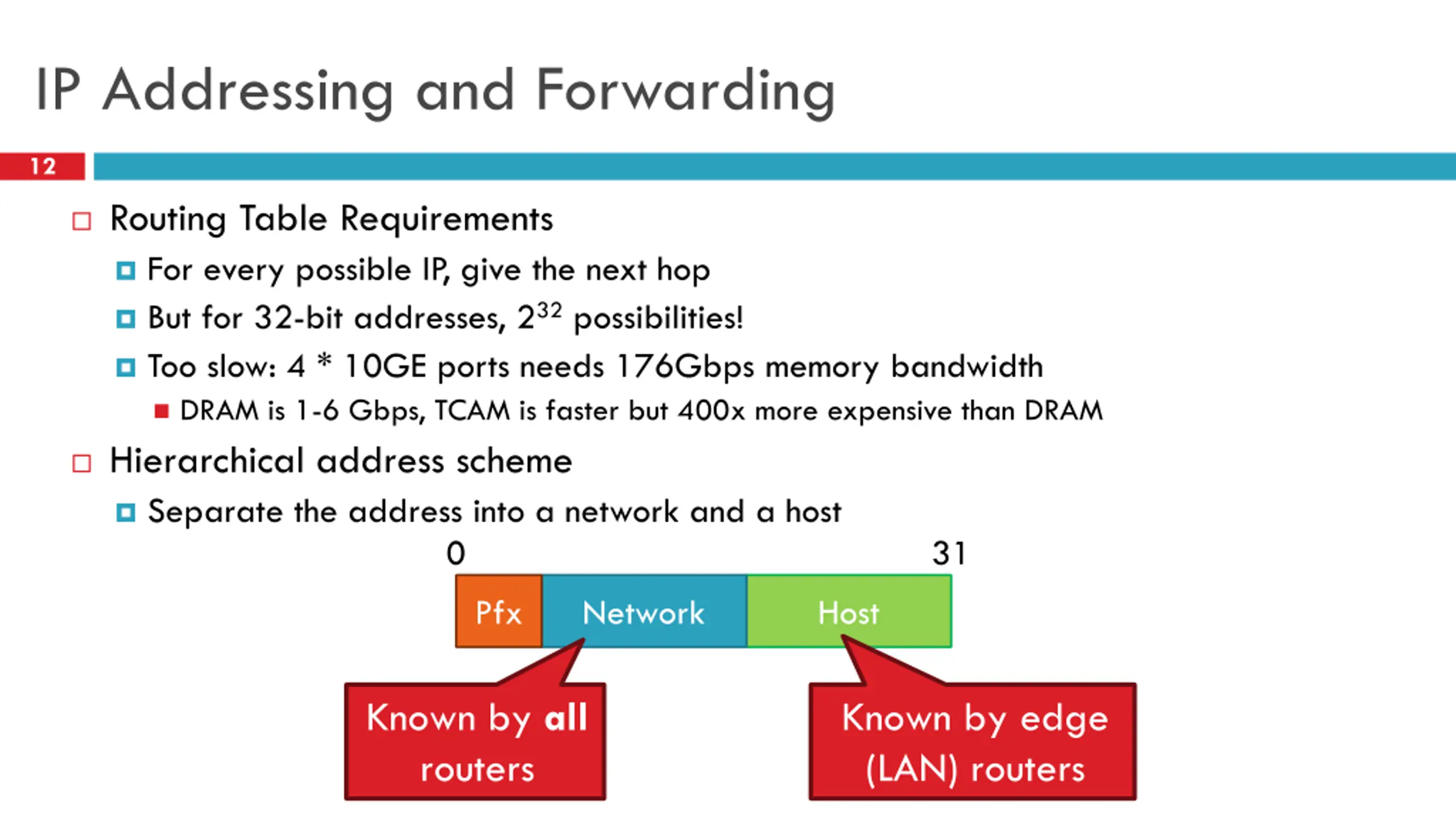 IP Addressing and Forwarding

12

Routing Table Requirements

For every possible IP, give the next hop

But for 32-bit addresses, $2^{32}$ possibilities!

Too slow: 4 * 10GE ports needs 176Gbps memory bandwidth

DRAM is 1-6 Gbps, TCAM is faster but 400x more expensive than DRAM

Hierarchical address scheme

Separate the address into a network and a host

0

31

Pfx

Network

Host

Known by all routers

Known by edge (LAN) routers